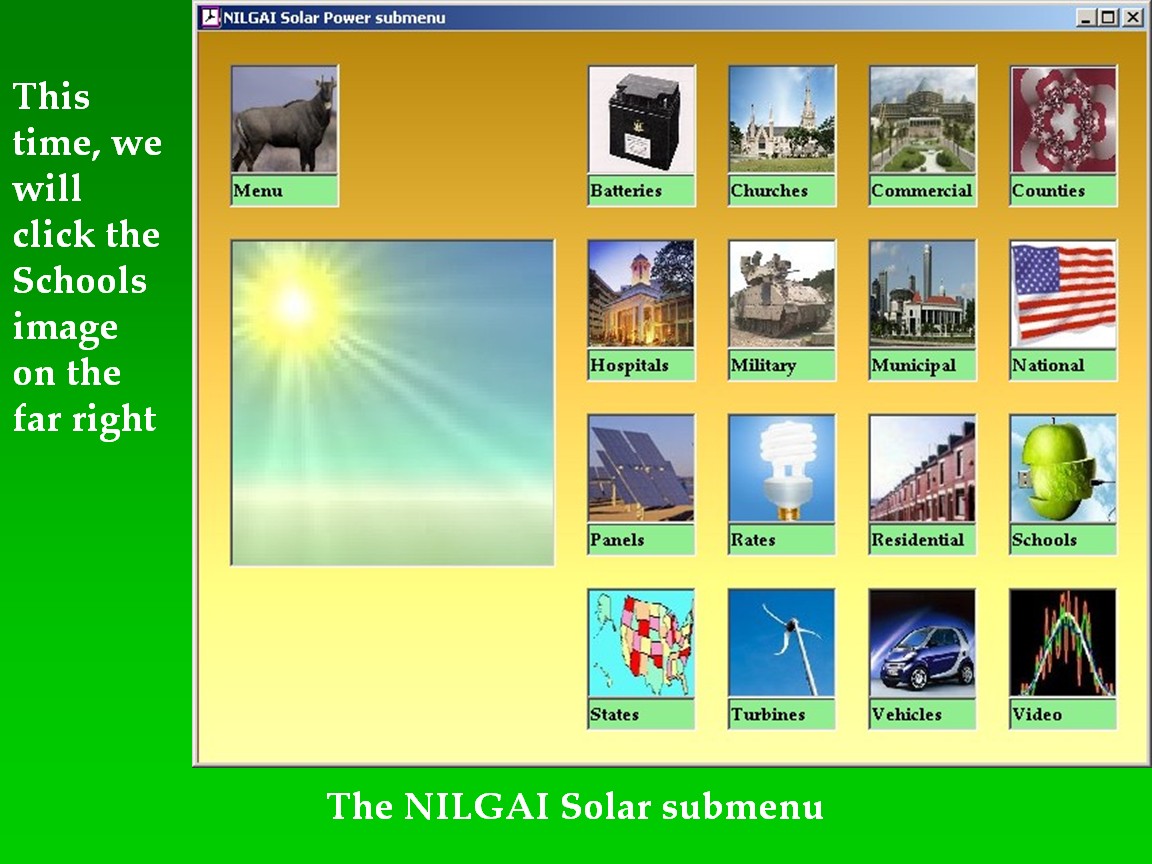 This time, we will click the Schools image on the far right

NILGAI Solar Power submenu

Menu

Batteries

Churches

Commercial

Counties

Hospitals

Military

Municipal

National

Panels

Rates

Residential

Schools

States

Turbines

Vehicles

Video

The NILGAI Solar submenu